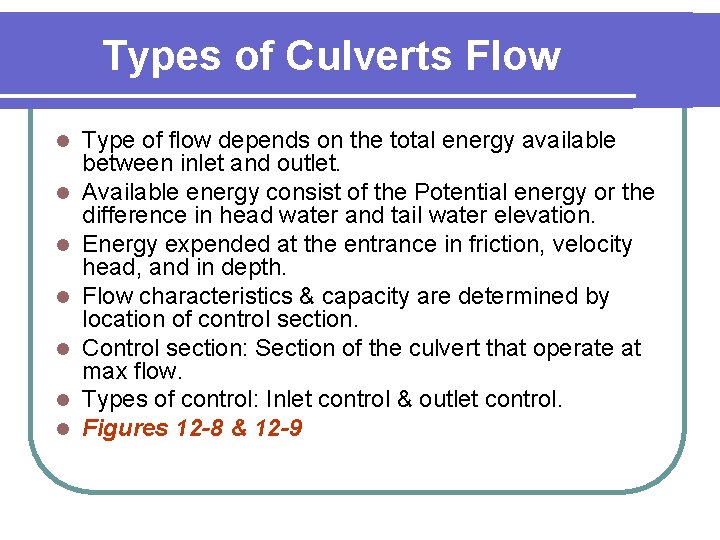 Types of Culverts Flow

- Type of flow depends on the total energy available between inlet and outlet.
- Available energy consist of the Potential energy or the difference in head water and tail water elevation.
- Energy expended at the entrance in friction, velocity head, and in depth.
- Flow characteristics & capacity are determined by location of control section.
- Control section: Section of the culvert that operate at max flow.
- Types of control: Inlet control & outlet control.
- Figures 12-8 & 12-9